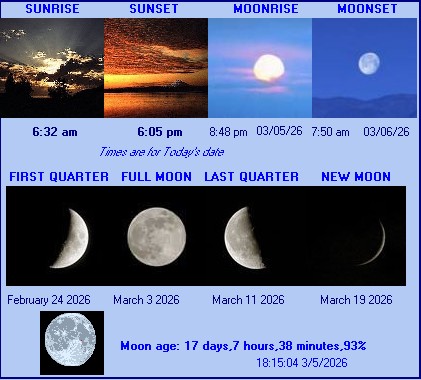 SUNRISE SUNSET MOONRISE MOONSET

6:32 am 6:05 pm 8:48 pm 03/05/26 7:50 am 03/06/26

Times are for Today's date

FIRST QUARTER FULL MOON LAST QUARTER NEW MOON

February 24 2026 March 3 2026 March 11 2026 March 19 2026

Moon age: 17 days,7 hours,38 minutes,93%

18:15:04 3/5/2026